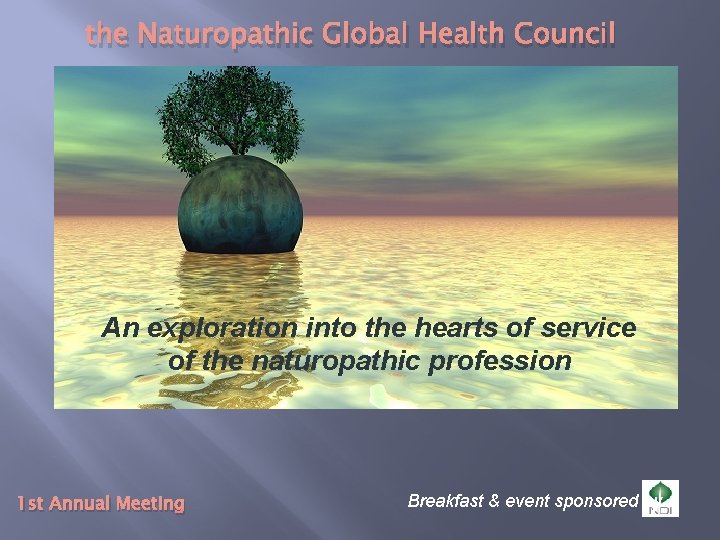 the Naturopathic Global Health Council

An exploration into the hearts of service of the naturopathic profession

1st Annual Meeting

Breakfast & event sponsored

NDI